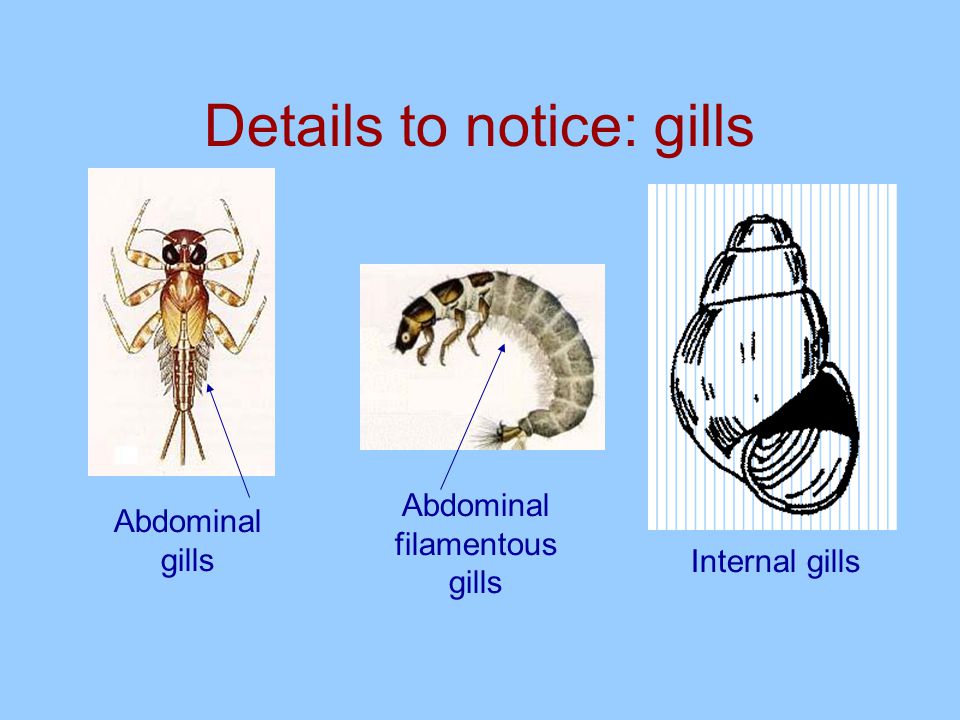 Details to notice: gills

Abdominal gills

Abdominal filamentous gills

Internal gills